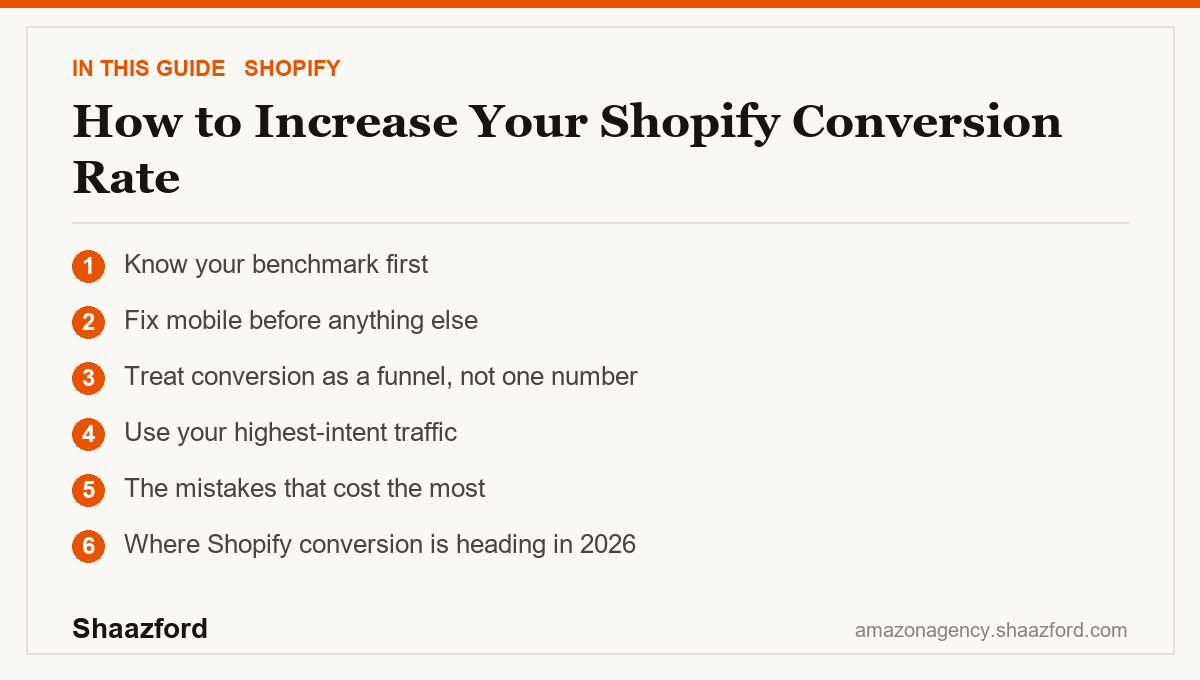 IN THIS GUIDE SHOPIFY

How to Increase Your Shopify Conversion Rate

1 Know your benchmark first
2 Fix mobile before anything else
3 Treat conversion as a funnel, not one number
4 Use your highest-intent traffic
5 The mistakes that cost the most
6 Where Shopify conversion is heading in 2026

Shaazford

amazonagency.shaazford.com